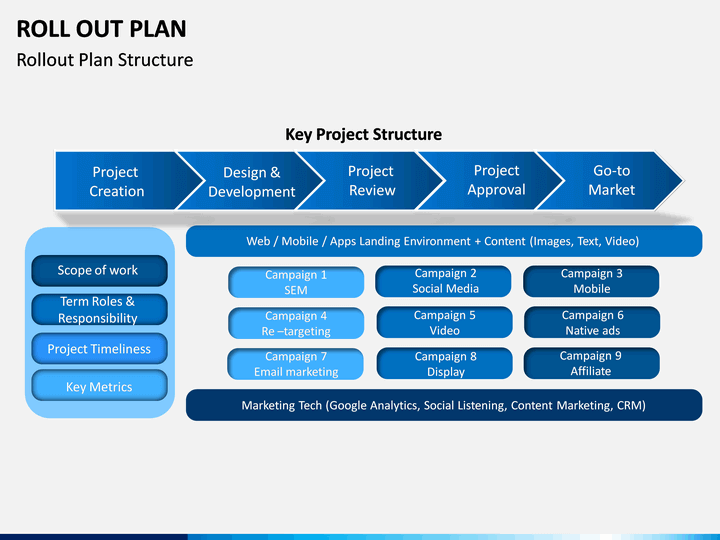 ROLL OUT PLAN
Rollout Plan Structure

Key Project Structure

Project Creation

Design & Development

Project Review

Project Approval

Go-to Market

Scope of work

Term Roles & Responsibility

Project Timeliness

Key Metrics

Web / Mobile / Apps Landing Environment + Content (Images, Text, Video)

Campaign 1
SEM

Campaign 2
Social Media

Campaign 3
Mobile

Campaign 4
Re –targeting

Campaign 5
Video

Campaign 6
Native ads

Campaign 7
Email marketing

Campaign 8
Display

Campaign 9
Affiliate

Marketing Tech (Google Analytics, Social Listening, Content Marketing, CRM)